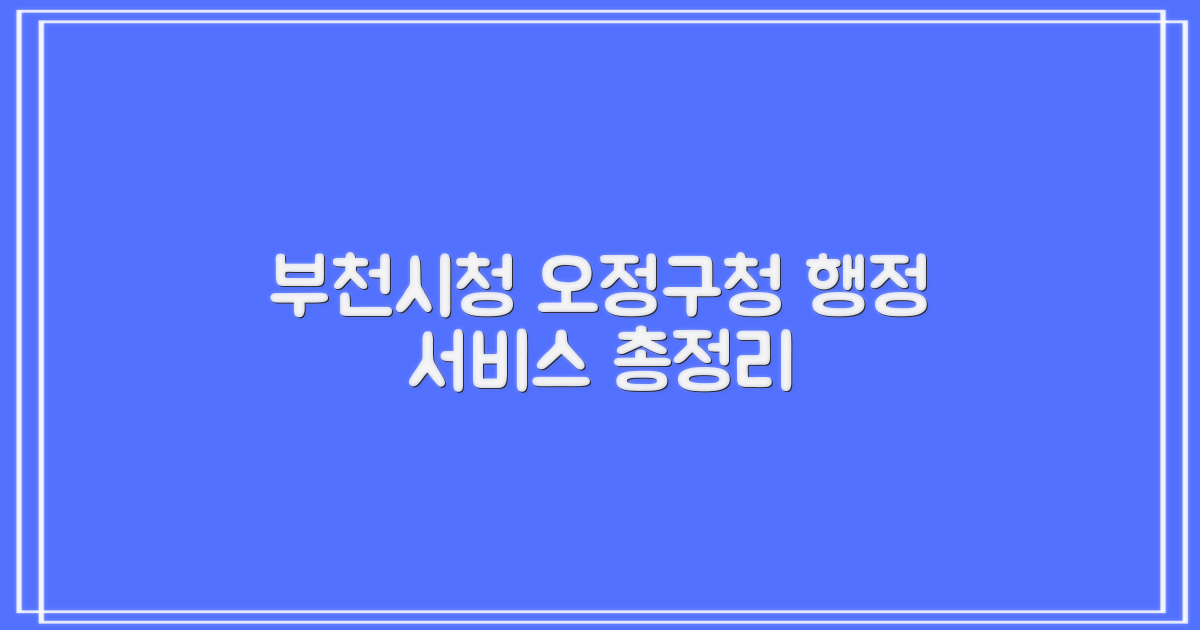 부천시청 오정구청 행정 서비스 총정리